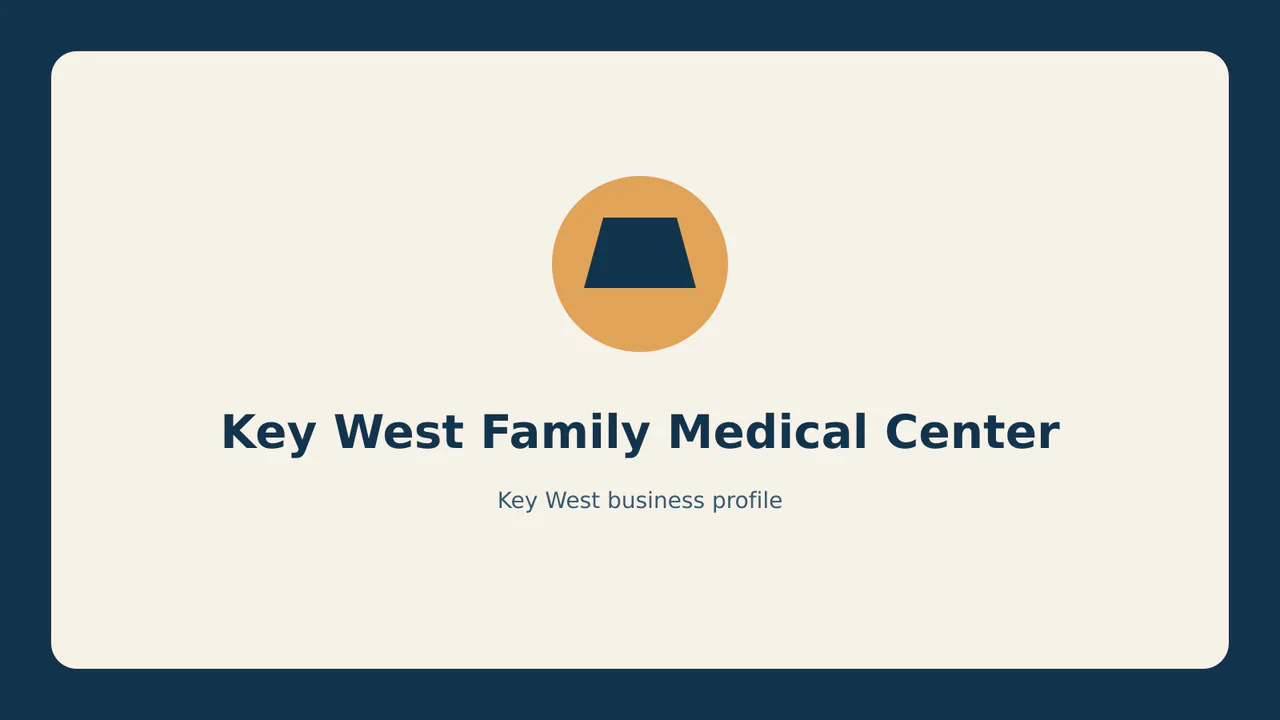 Key West Family Medical Center

Key West business profile